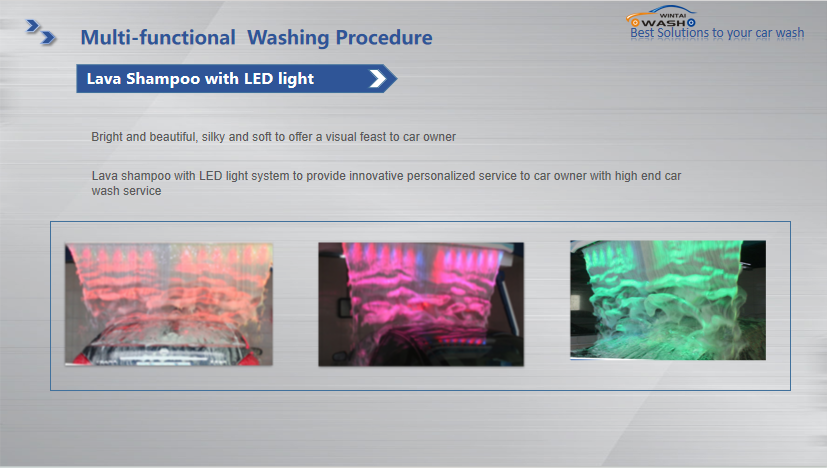 Multi-functional Washing Procedure

WINTAI
WASH
Best Solutions to your car wash

Lava Shampoo with LED light

Bright and beautiful, silky and soft to offer a visual feast to car owner

Lava shampoo with LED light system to provide innovative personalized service to car owner with high end car wash service